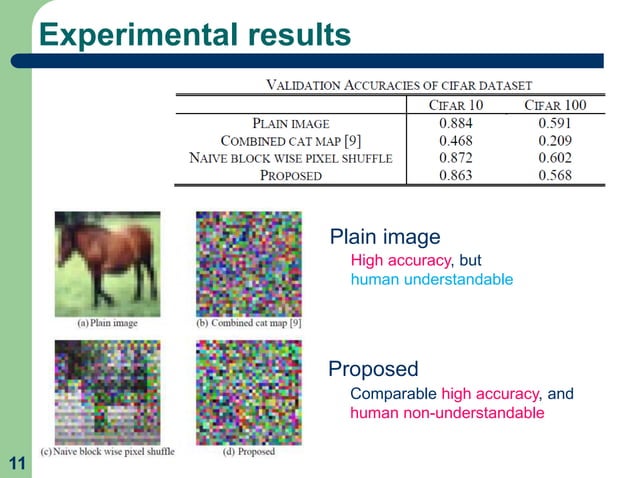 Experimental results

VALIDATION ACCURACIES OF CIFAR DATASET

| | CIFAR 10 | CIFAR 100 |
|---|---|---|
| PLAIN IMAGE | 0.884 | 0.591 |
| COMBINED CAT MAP [9] | 0.468 | 0.209 |
| NAIVE BLOCK WISE PIXEL SHUFFLE | 0.872 | 0.602 |
| PROPOSED | 0.863 | 0.568 |

(a) Plain image

(b) Combined cat map [9]

(c) Naive block wise pixel shuffle

(d) Proposed

Plain image
High accuracy, but
human understandable

Proposed
Comparable high accuracy, and
human non-understandable

11